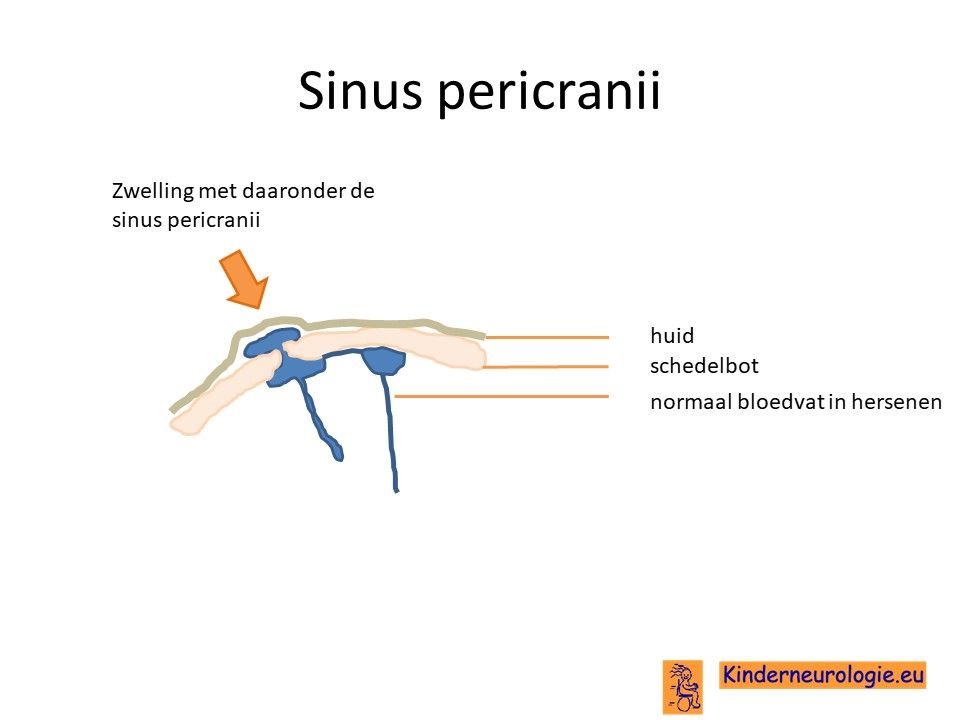 Sinus pericranii

Zwelling met daaronder de sinus pericranii

huid
schedelbot
normaal bloedvat in hersenen

Kinderneurologie.eu